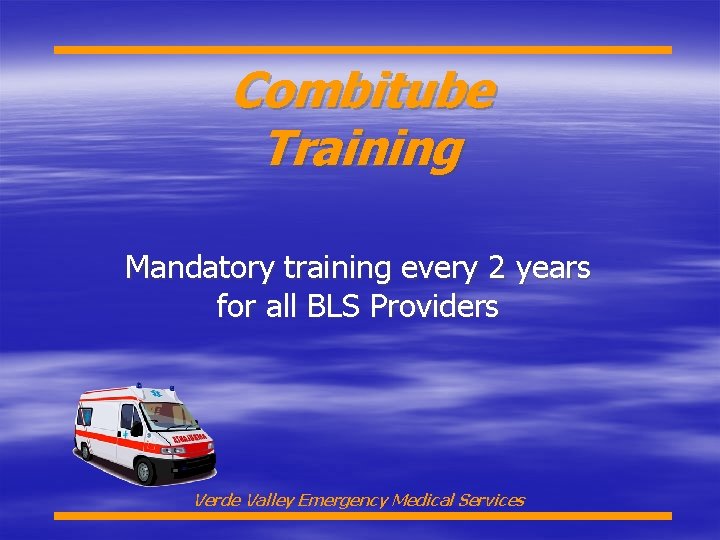 Combitube Training

Mandatory training every 2 years for all BLS Providers

Verde Valley Emergency Medical Services